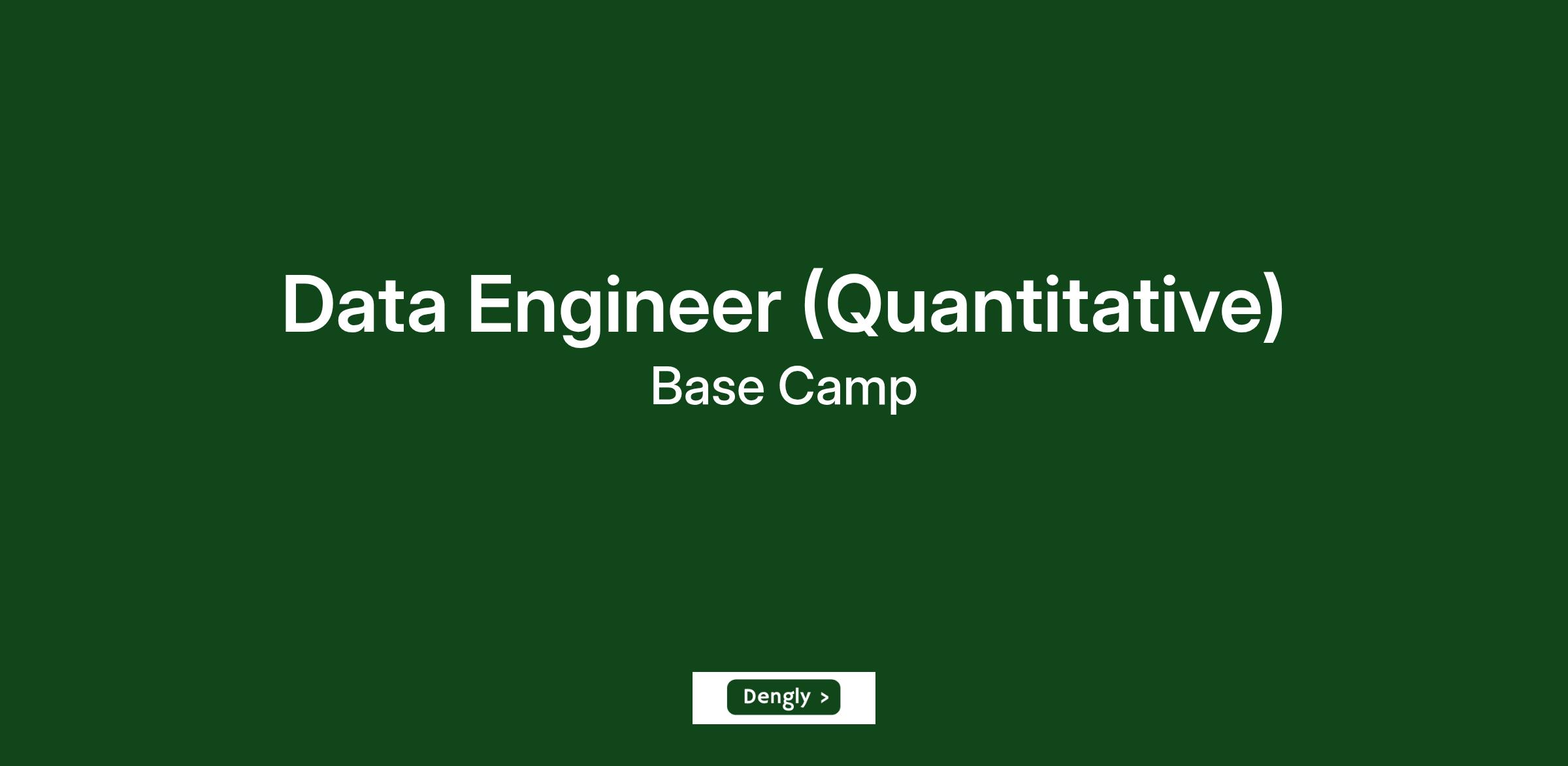 Data Engineer (Quantitative)
Base Camp

Dengly >